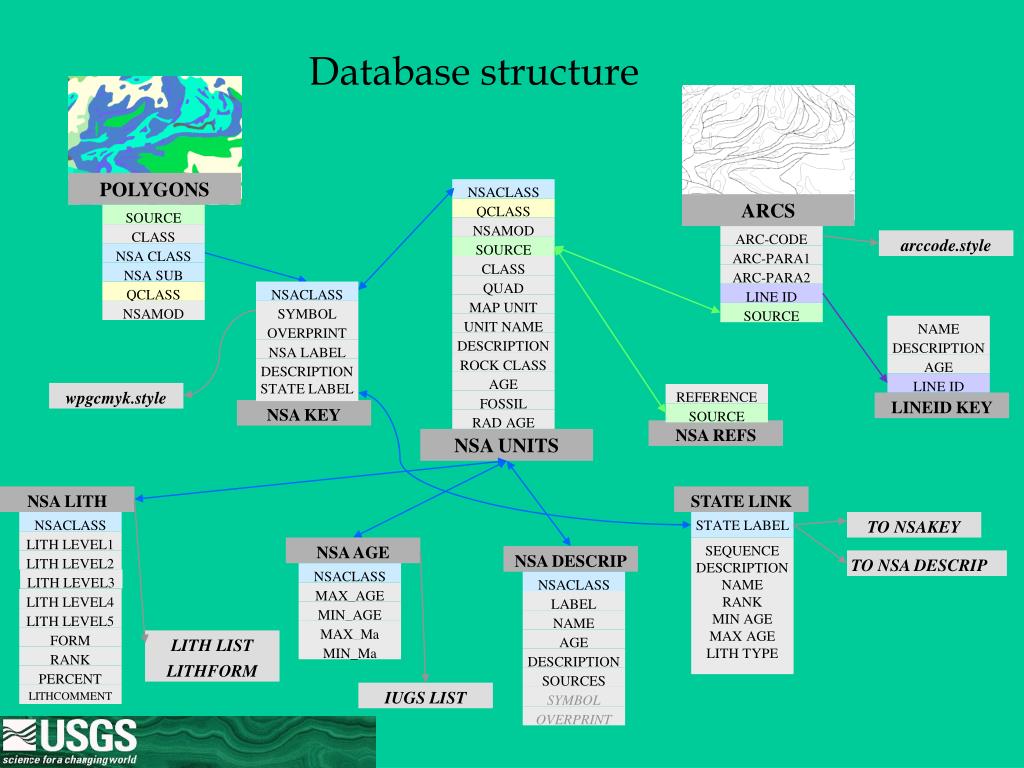 Database structure

POLYGONS
SOURCE
CLASS
NSA CLASS
NSA SUB
QCLASS
NSAMOD

NSACLASS
SYMBOL
OVERPRINT
NSA LABEL
DESCRIPTION
STATE LABEL
NSA KEY

wpgcmyk.style

NSACLASS
QCLASS
NSAMOD
SOURCE
CLASS
QUAD
MAP UNIT
UNIT NAME
DESCRIPTION
ROCK CLASS
AGE
FOSSIL
RAD AGE
NSA UNITS

ARCS
ARC-CODE
ARC-PARA1
ARC-PARA2
LINE ID
SOURCE

arccode.style

NAME
DESCRIPTION
AGE
LINE ID
LINEID KEY

REFERENCE
SOURCE
NSA REFS

NSA LITH
NSACLASS
LITH LEVEL1
LITH LEVEL2
LITH LEVEL3
LITH LEVEL4
LITH LEVEL5
FORM
RANK
PERCENT
LITHCOMMENT

LITH LIST
LITHFORM

NSA AGE
NSACLASS
MAX_AGE
MIN_AGE
MAX_Ma
MIN_Ma

IUGS LIST

NSA DESCRIP
NSACLASS
LABEL
NAME
AGE
DESCRIPTION
SOURCES
SYMBOL
OVERPRINT

STATE LINK
STATE LABEL
SEQUENCE
DESCRIPTION
NAME
RANK
MIN AGE
MAX AGE
LITH TYPE

TO NSAKEY
TO NSA DESCRIP

USGS
science for a changing world